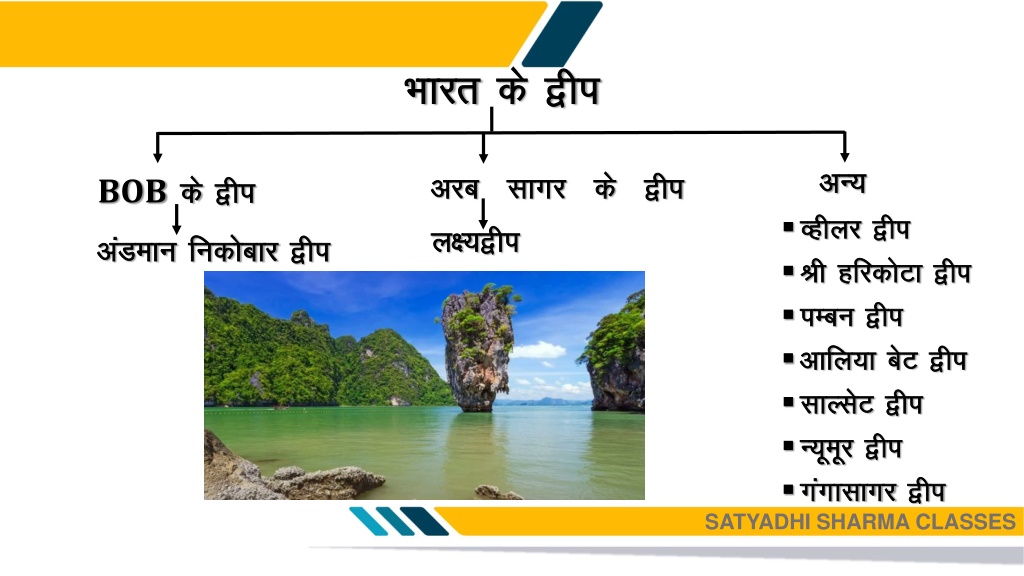 भारत के द्वीप

BOB के द्वीप

अंडमान निकोबार द्वीप

अरब सागर के द्वीप

लक्ष्यद्वीप

अन्य

▪ व्हीलर द्वीप
▪ श्री हरिकोटा द्वीप
▪ पम्बन द्वीप
▪ आलिया बेट द्वीप
▪ साल्सेट द्वीप
▪ न्यूमूर द्वीप
▪ गंगासागर द्वीप

SATYADHI SHARMA CLASSES